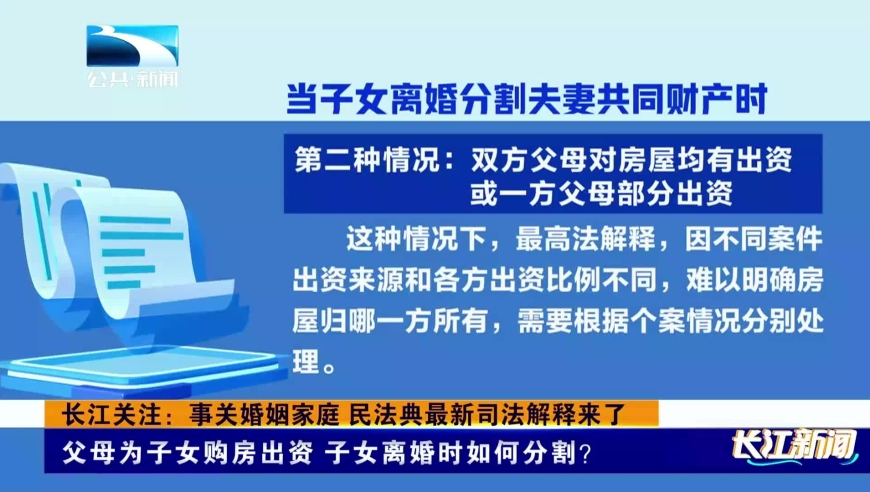 公共·新闻

当子女离婚分割夫妻共同财产时

第二种情况：双方父母对房屋均有出资或一方父母部分出资

这种情况下，最高法解释，因不同案件出资来源和各方出资比例不同，难以明确房屋归哪一方所有，需要根据个案情况分别处理。

长江关注：事关婚姻家庭 民法典最新司法解释来了

父母为子女购房出资 子女离婚时如何分割？

长江新闻